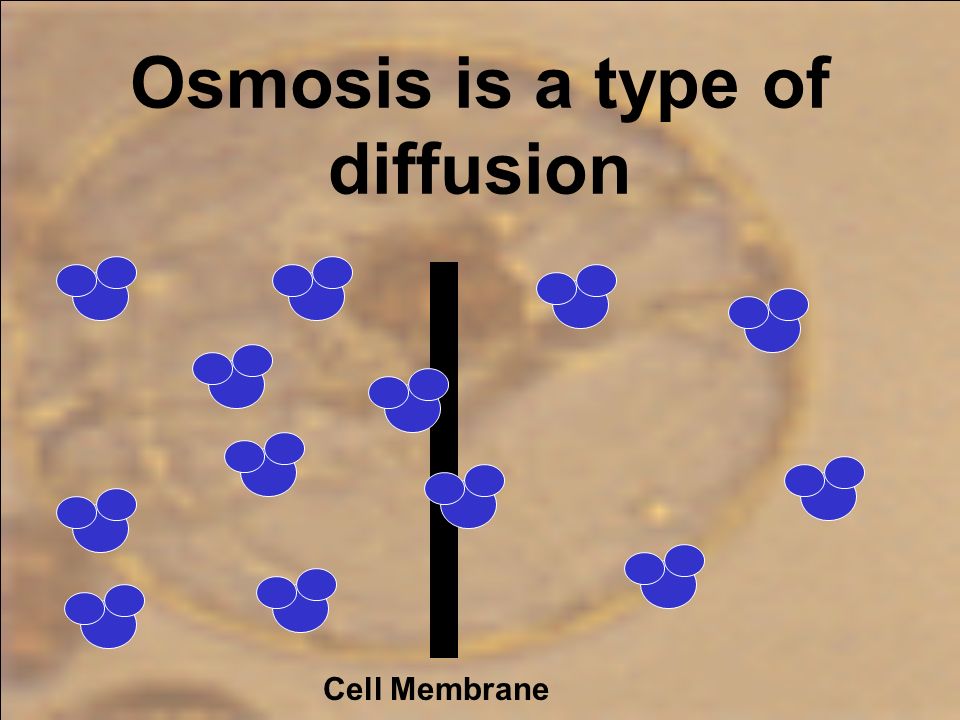 Osmosis is a type of diffusion

Cell Membrane